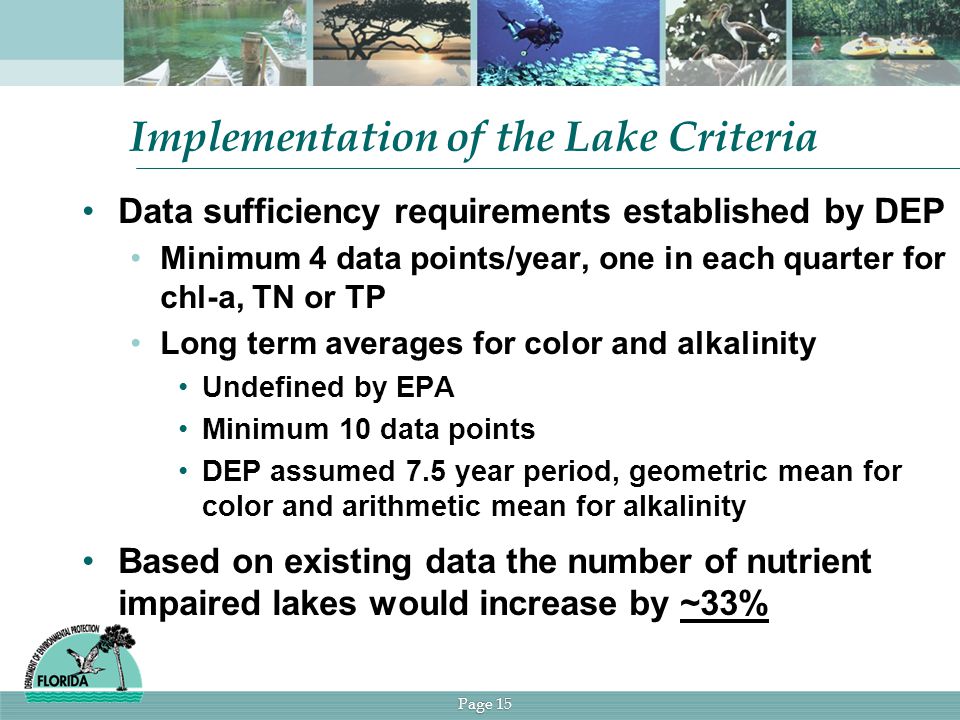 Implementation of the Lake Criteria

• Data sufficiency requirements established by DEP

• Minimum 4 data points/year, one in each quarter for chl-a, TN or TP

• Long term averages for color and alkalinity

• Undefined by EPA

• Minimum 10 data points

• DEP assumed 7.5 year period, geometric mean for color and arithmetic mean for alkalinity

• Based on existing data the number of nutrient impaired lakes would increase by ~33%

DEPARTMENT OF ENVIRONMENTAL PROTECTION
FLORIDA

Page 15